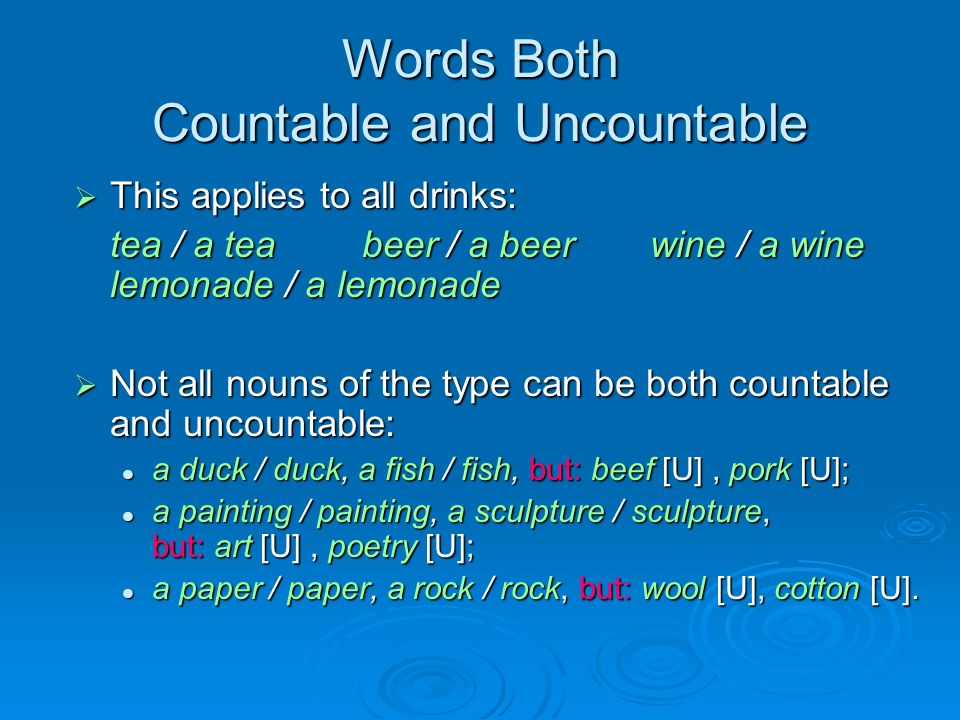 Words Both
Countable and Uncountable

➢ This applies to all drinks:
tea / a tea beer / a beer wine / a wine lemonade / a lemonade

➢ Not all nouns of the type can be both countable and uncountable:
• a duck / duck, a fish / fish, but: beef [U] , pork [U];
• a painting / painting, a sculpture / sculpture, but: art [U] , poetry [U];
• a paper / paper, a rock / rock, but: wool [U], cotton [U].